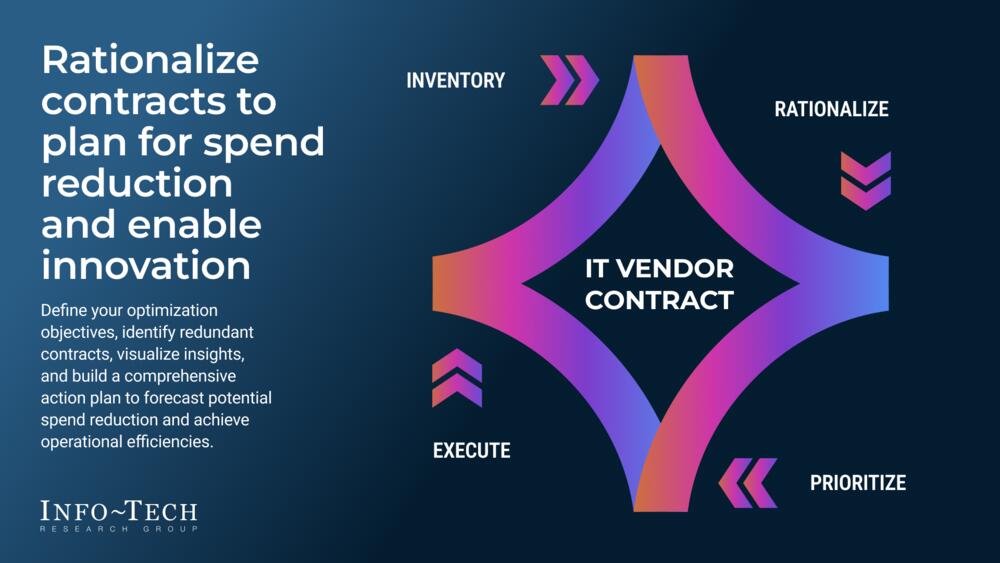 Rationalize contracts to plan for spend reduction and enable innovation

Define your optimization objectives, identify redundant contracts, visualize insights, and build a comprehensive action plan to forecast potential spend reduction and achieve operational efficiencies.

INFO~TECH
RESEARCH GROUP

INVENTORY

RATIONALIZE

IT VENDOR CONTRACT

EXECUTE

PRIORITIZE